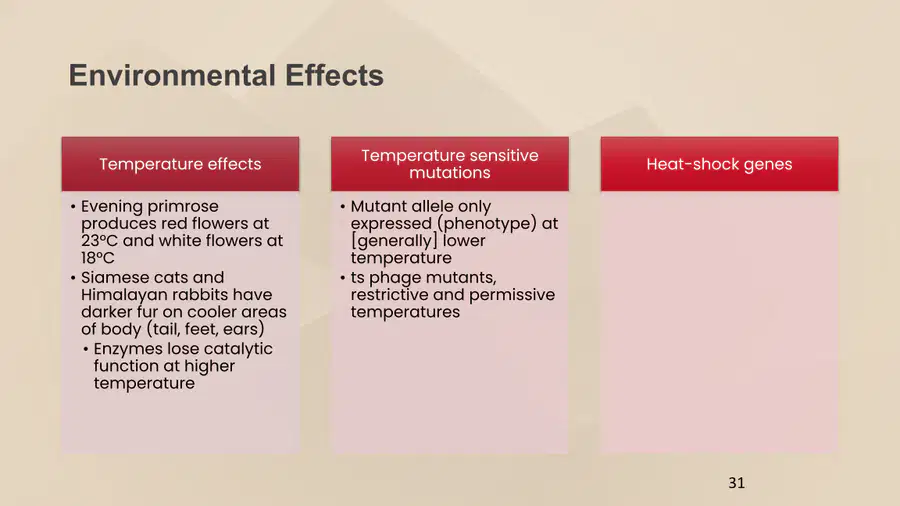 Environmental Effects

Temperature effects

• Evening primrose produces red flowers at 23°C and white flowers at 18°C
• Siamese cats and Himalayan rabbits have darker fur on cooler areas of body (tail, feet, ears)
• Enzymes lose catalytic function at higher temperature

Temperature sensitive mutations

• Mutant allele only expressed (phenotype) at [generally] lower temperature
• ts phage mutants, restrictive and permissive temperatures

Heat-shock genes

31